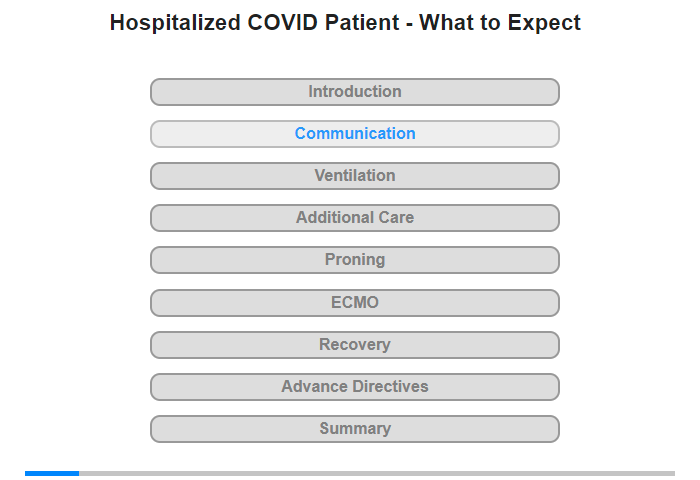 Hospitalized COVID Patient - What to Expect

Introduction

Communication

Ventilation

Additional Care

Proning

ECMO

Recovery

Advance Directives

Summary